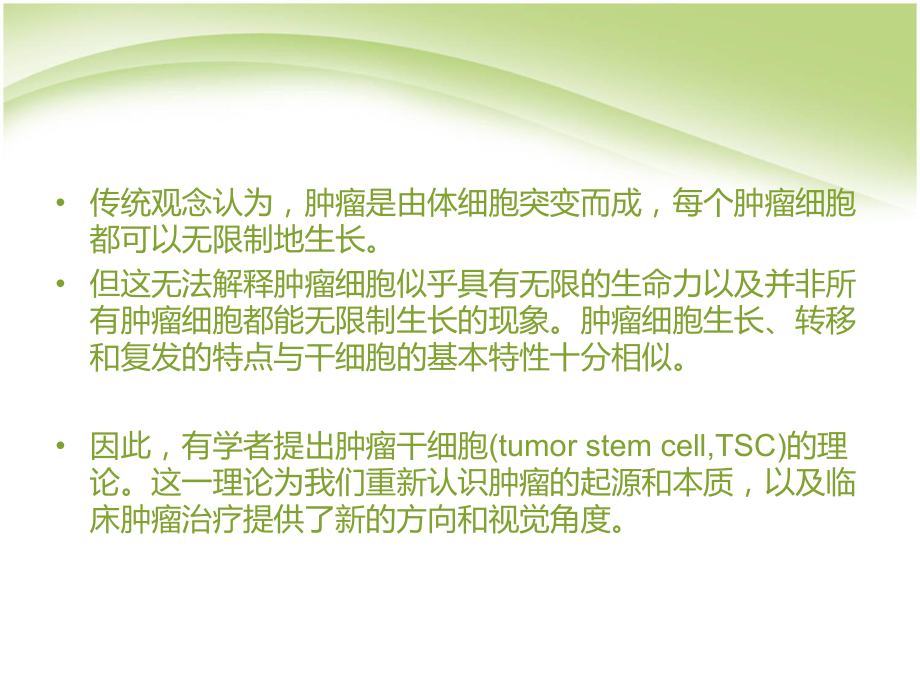 • 传统观念认为，肿瘤是由体细胞突变而成，每个肿瘤细胞都可以无限制地生长。

• 但这无法解释肿瘤细胞似乎具有无限的生命力以及并非所有肿瘤细胞都能无限制生长的现象。肿瘤细胞生长、转移和复发的特点与干细胞的基本特性十分相似。

• 因此，有学者提出肿瘤干细胞(tumor stem cell,TSC)的理论。这一理论为我们重新认识肿瘤的起源和本质，以及临床肿瘤治疗提供了新的方向和视觉角度。